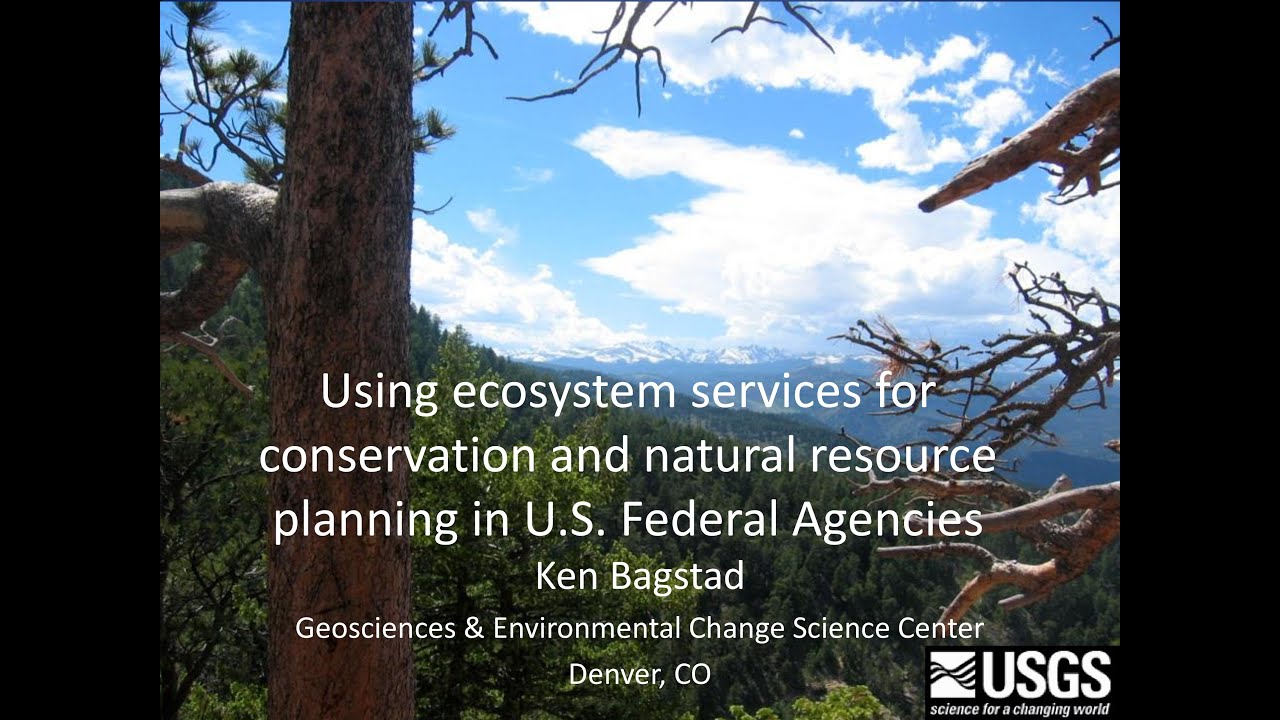 Using ecosystem services for conservation and natural resource planning in U.S. Federal Agencies

Ken Bagstad

Geosciences & Environmental Change Science Center

Denver, CO

USGS
science for a changing world